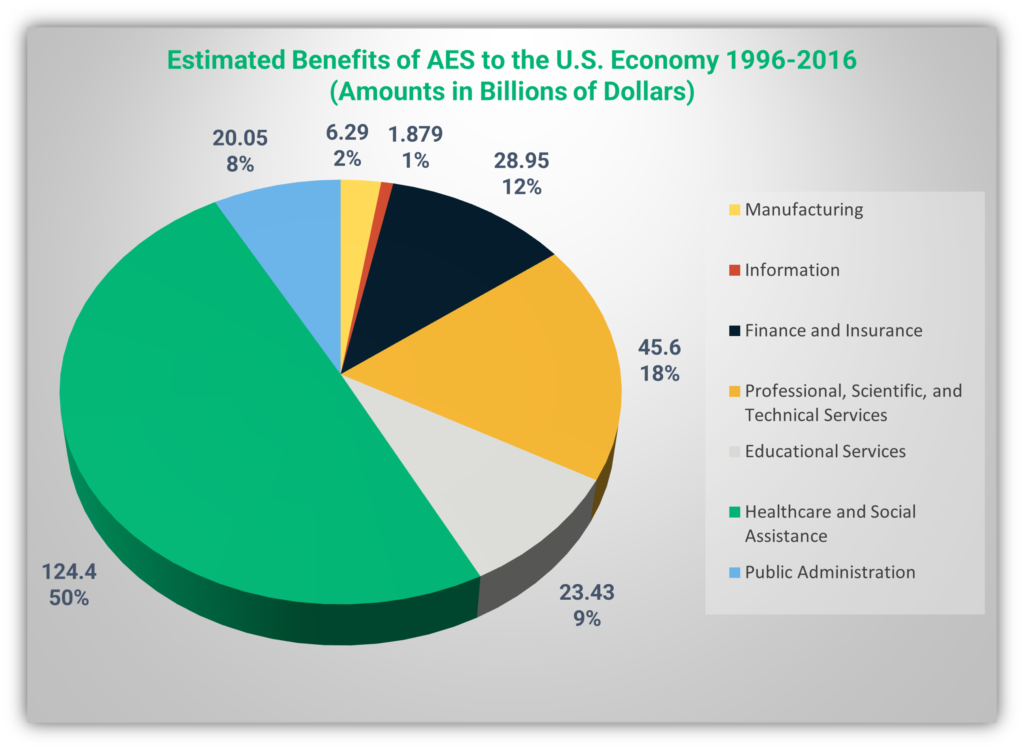 Estimated Benefits of AES to the U.S. Economy 1996-2016
(Amounts in Billions of Dollars)

20.05
8%

6.29
2%

1.879
1%

28.95
12%

45.6
18%

23.43
9%

124.4
50%

Manufacturing
Information
Finance and Insurance
Professional, Scientific, and Technical Services
Educational Services
Healthcare and Social Assistance
Public Administration